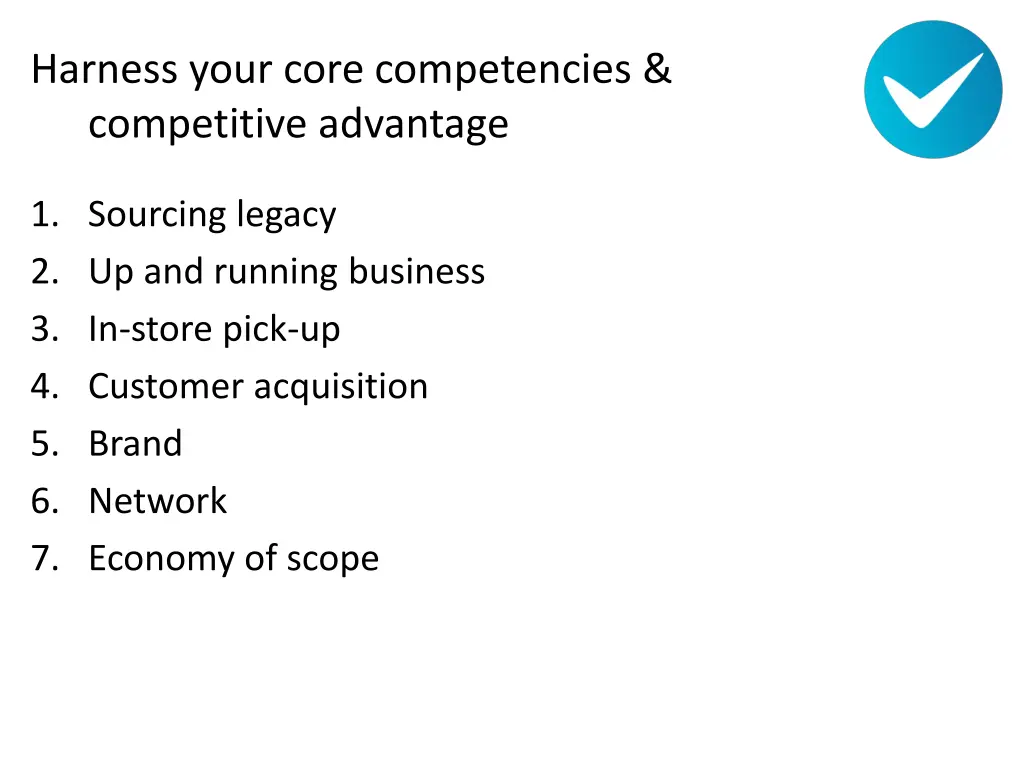 Harness your core competencies & competitive advantage

1. Sourcing legacy
2. Up and running business
3. In-store pick-up
4. Customer acquisition
5. Brand
6. Network
7. Economy of scope